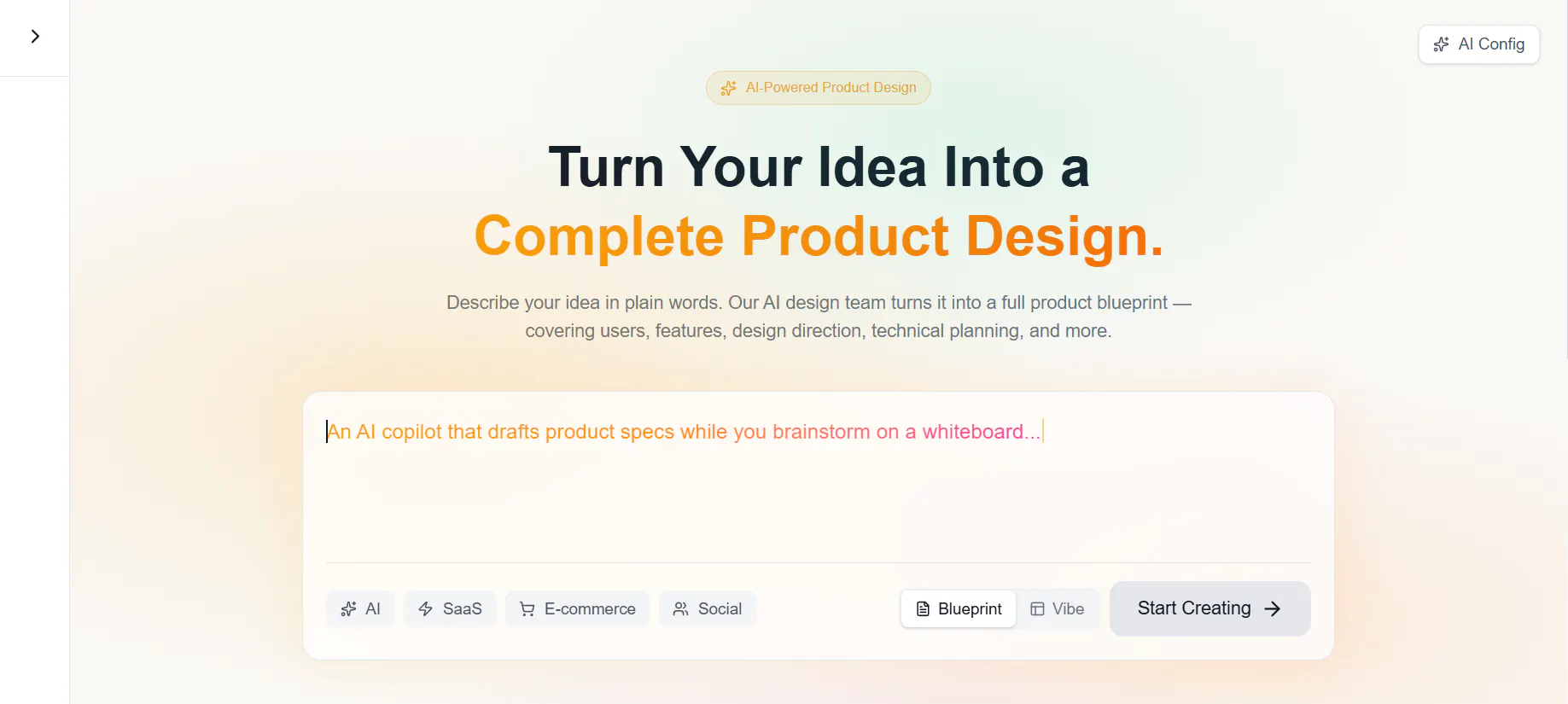 AI Config

AI-Powered Product Design

Turn Your Idea Into a
Complete Product Design.

Describe your idea in plain words. Our AI design team turns it into a full product blueprint — covering users, features, design direction, technical planning, and more.

An AI copilot that drafts product specs while you brainstorm on a whiteboard...

AI
SaaS
E-commerce
Social
Blueprint
Vibe
Start Creating